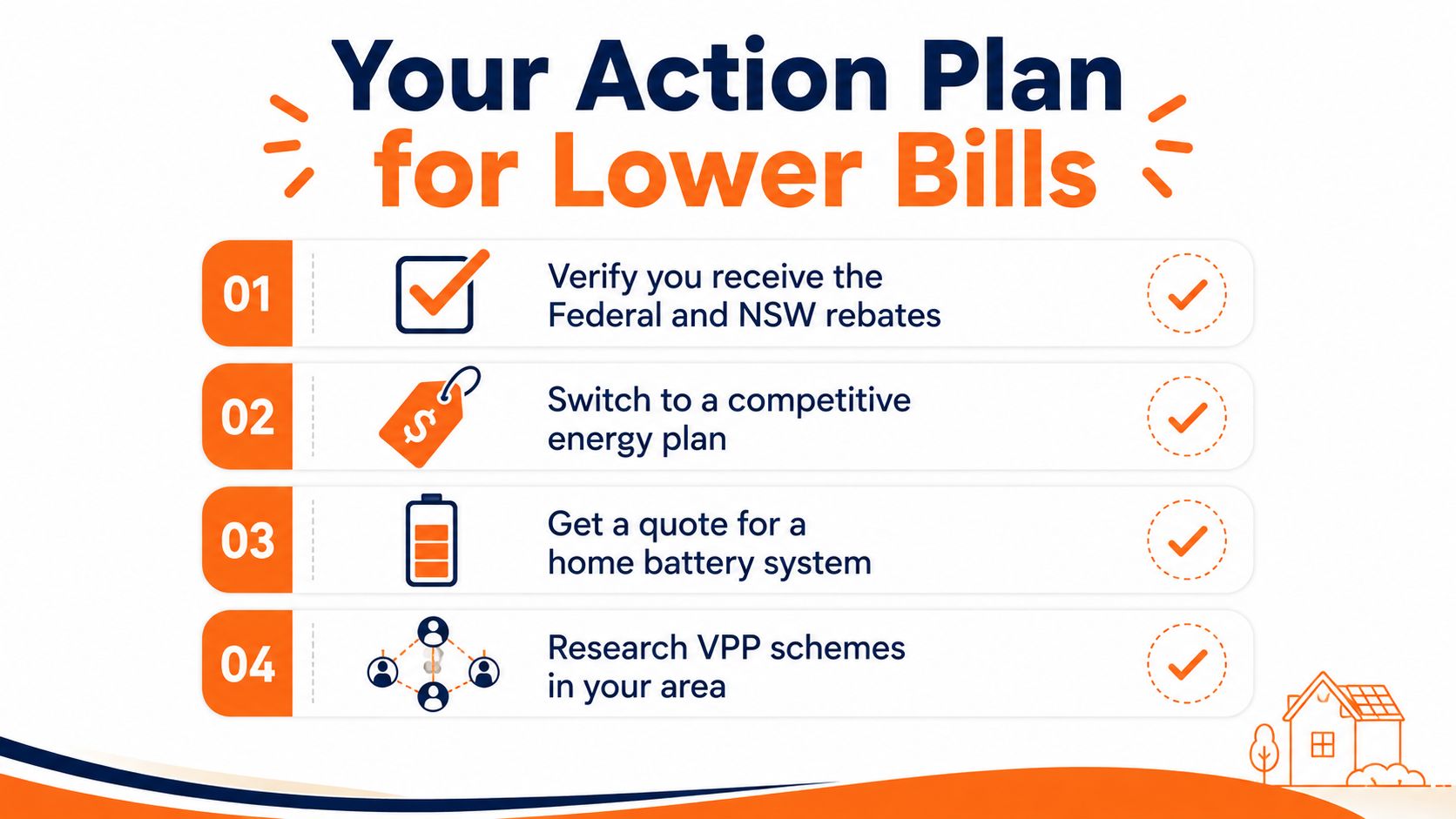 Your Action Plan for Lower Bills

01 Verify you receive the Federal and NSW rebates

02 $ Switch to a competitive energy plan

03 Get a quote for a home battery system

04 Research VPP schemes in your area